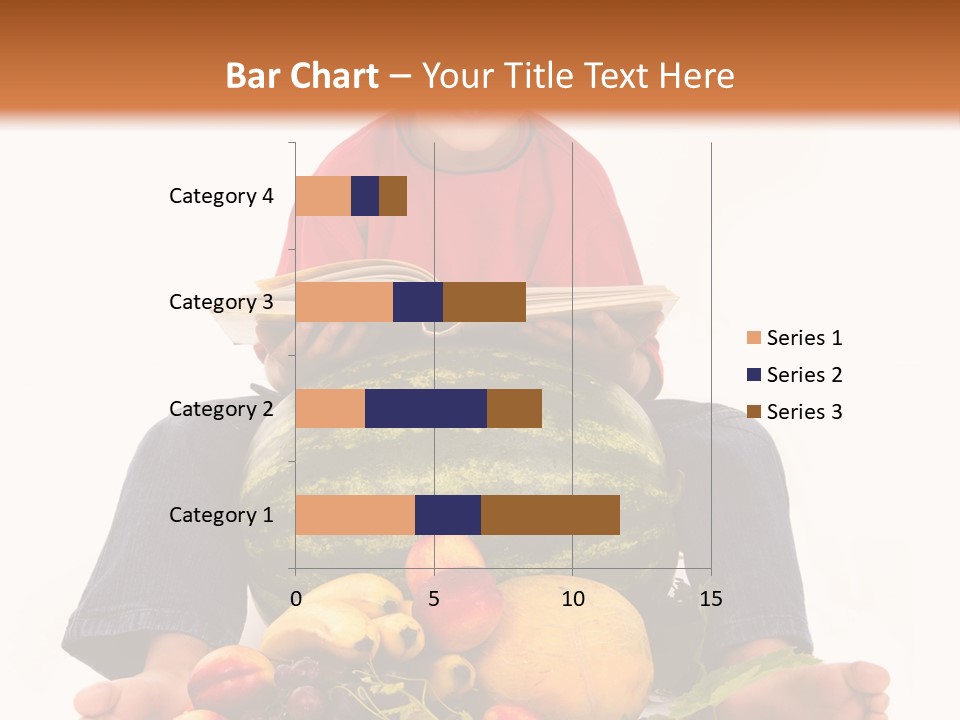 Bar Chart – Your Title Text Here

Category 4
Category 3
Category 2
Category 1

0
5
10
15

Series 1
Series 2
Series 3